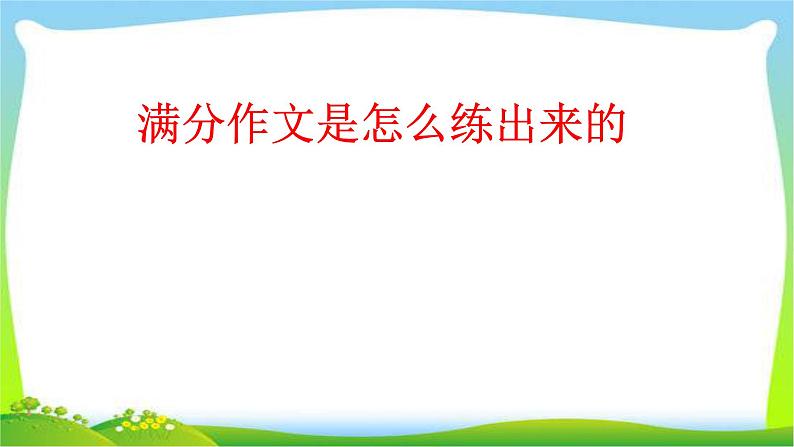 满分作文是怎么练出来的